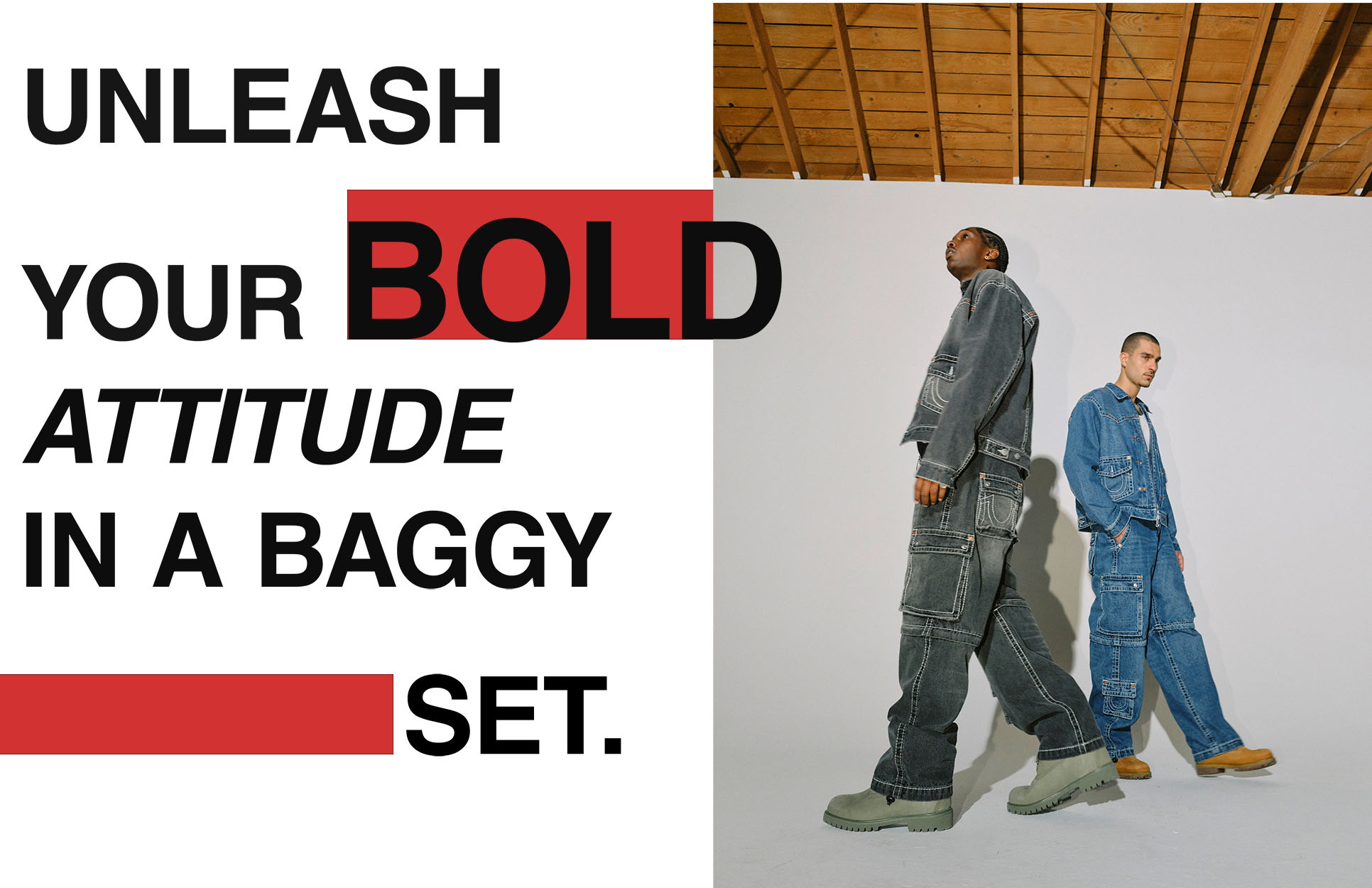 UNLEASH

YOUR BOLD

ATTITUDE

IN A BAGGY

SET.